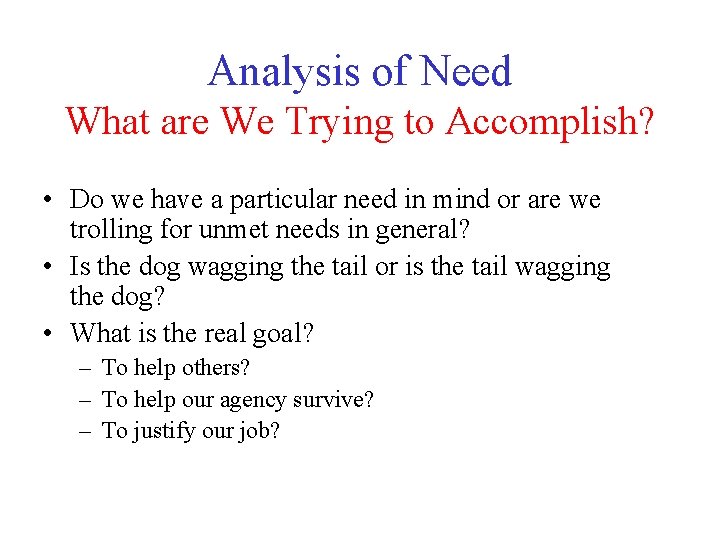 Analysis of Need
What are We Trying to Accomplish?

• Do we have a particular need in mind or are we trolling for unmet needs in general?
• Is the dog wagging the tail or is the tail wagging the dog?
• What is the real goal?
– To help others?
– To help our agency survive?
– To justify our job?